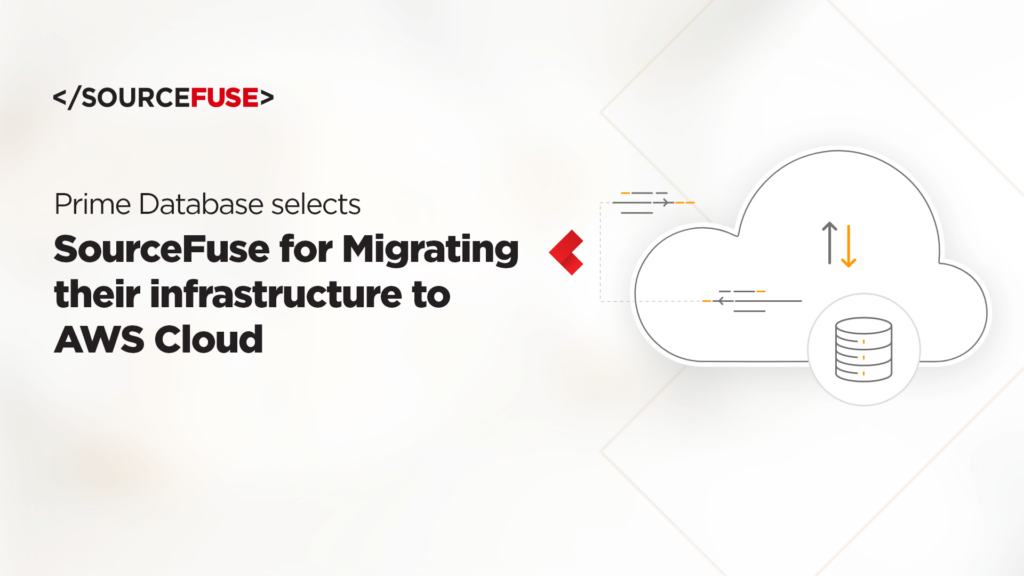 </SOURCEFUSE>

Prime Database selects

SourceFuse for Migrating their infrastructure to AWS Cloud